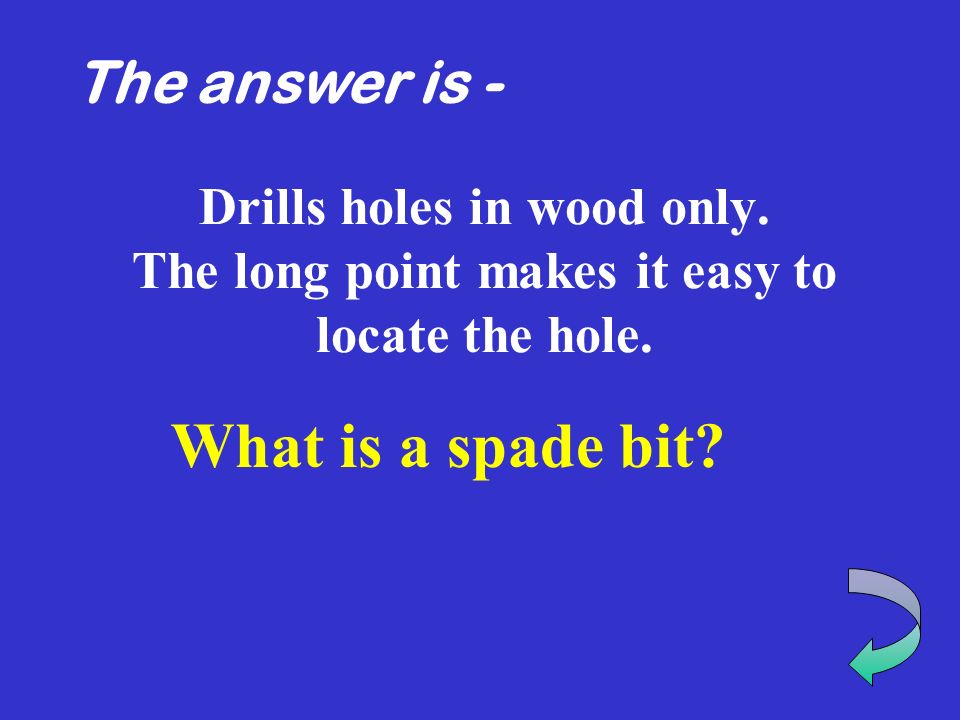 The answer is -

Drills holes in wood only.
The long point makes it easy to locate the hole.

What is a spade bit?